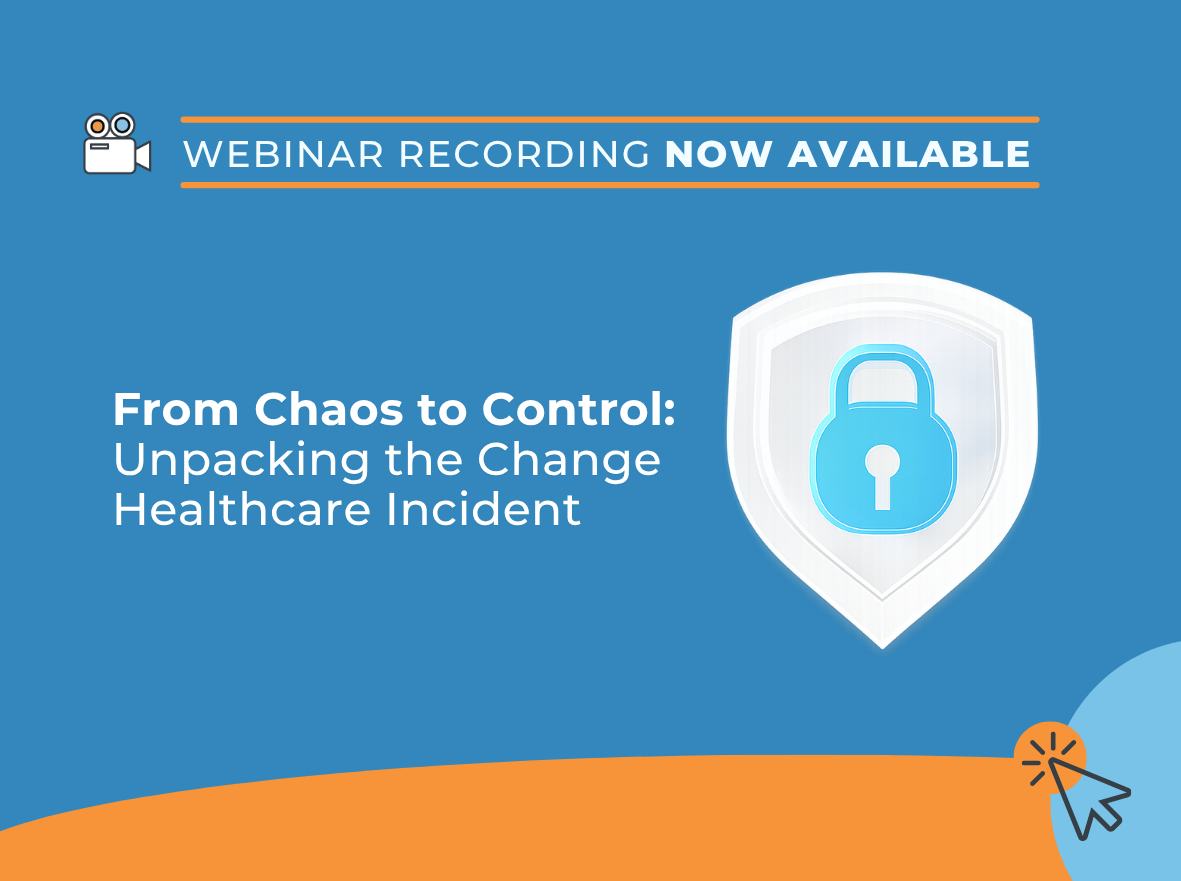 WEBINAR RECORDING NOW AVAILABLE

From Chaos to Control: Unpacking the Change Healthcare Incident